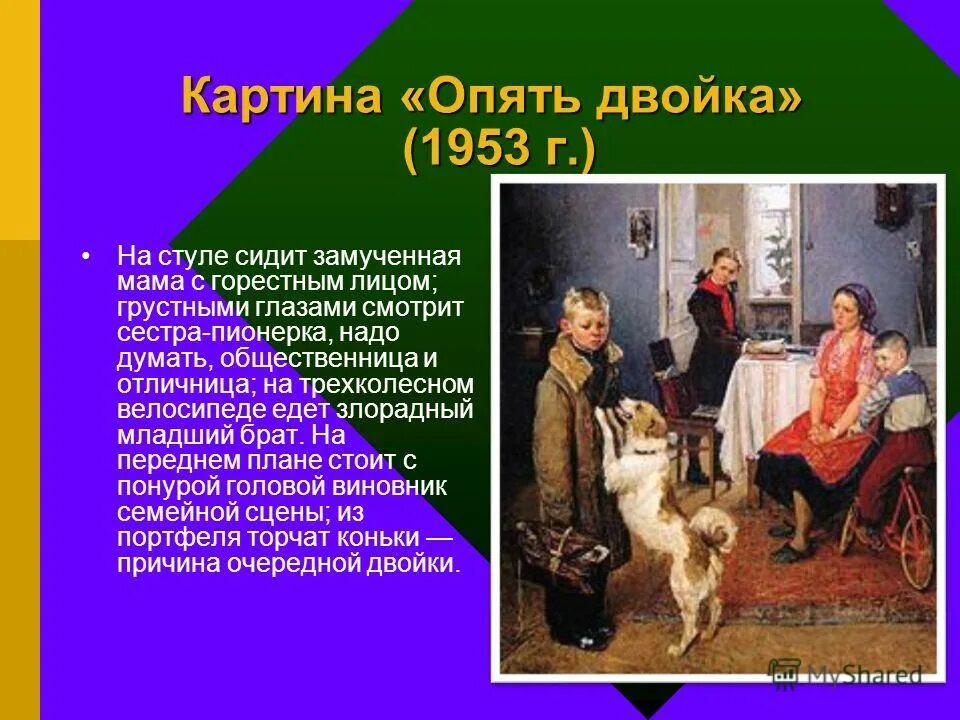 Картина «Опять двойка» (1953 г.)

• На стуле сидит замученная мама с горестным лицом; грустными глазами смотрит сестра-пионерка, надо думать, общественница и отличница; на трехколесном велосипеде едет злорадный младший брат. На переднем плане стоит с понурой головой виновник семейной сцены; из портфеля торчат коньки — причина очередной двойки.

MyShared